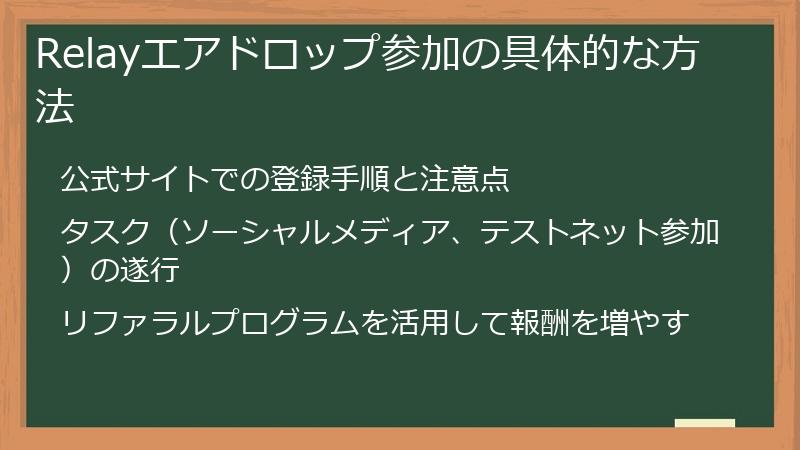 Relayエアドロップ参加の具体的な方法

公式サイトでの登録手順と注意点

タスク（ソーシャルメディア、テストネット参加）の遂行

リファラルプログラムを活用して報酬を増やす